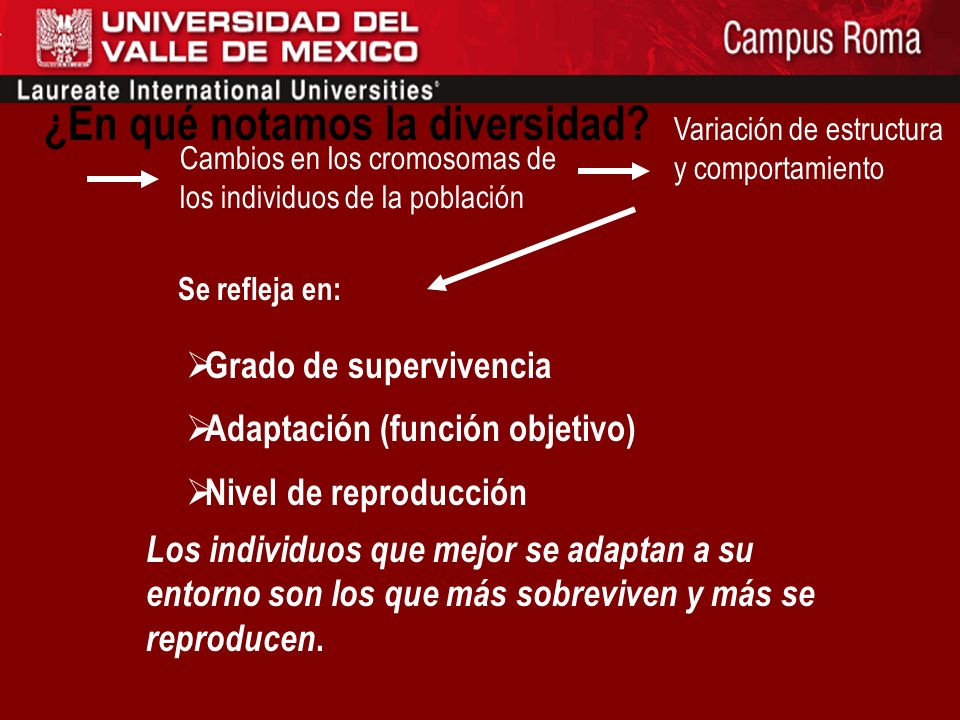 UNIVERSIDAD DEL VALLE DE MEXICO

Campus Roma

Laureate International Universities®

¿En qué notamos la diversidad?

Cambios en los cromosomas de los individuos de la población

Variación de estructura y comportamiento

Se refleja en:

➢Grado de supervivencia

➢Adaptación (función objetivo)

➢Nivel de reproducción

Los individuos que mejor se adaptan a su entorno son los que más sobreviven y más se reproducen.